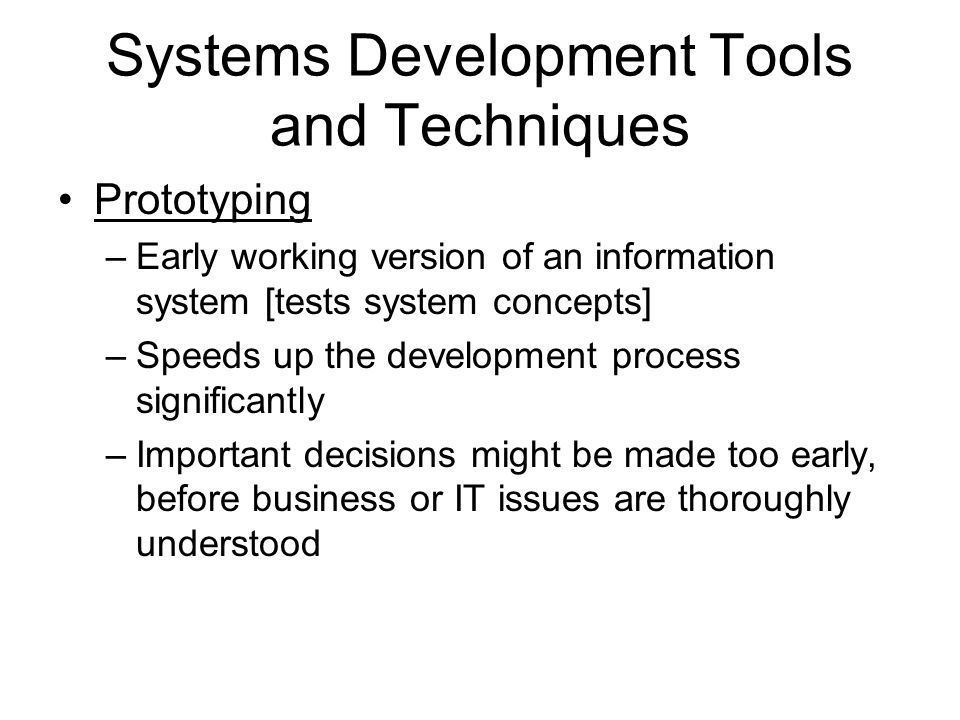 Systems Development Tools and Techniques

• Prototyping
– Early working version of an information system [tests system concepts]
– Speeds up the development process significantly
– Important decisions might be made too early, before business or IT issues are thoroughly understood